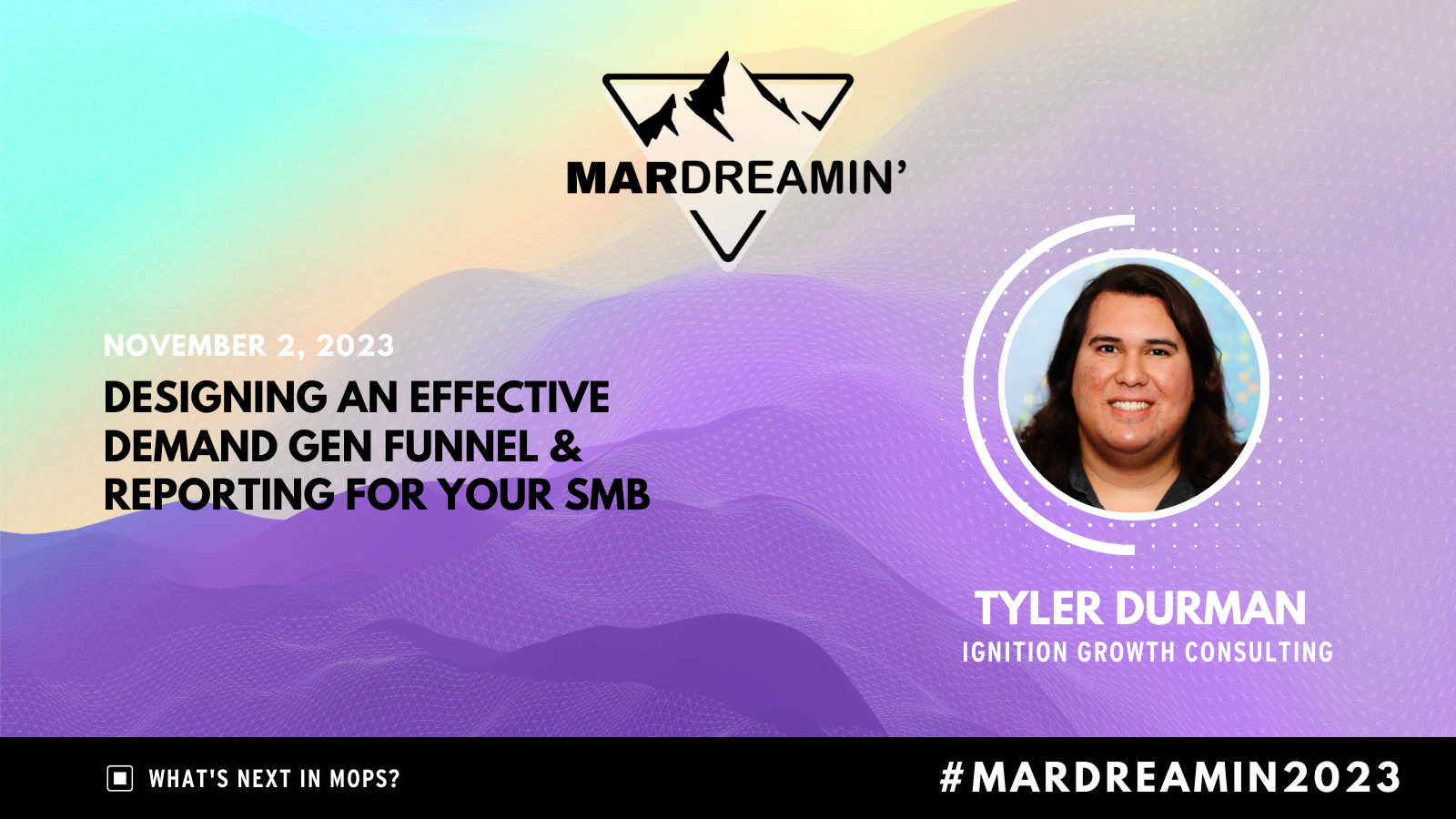 MARDREAMIN'

NOVEMBER 2, 2023

DESIGNING AN EFFECTIVE DEMAND GEN FUNNEL & REPORTING FOR YOUR SMB

TYLER DURMAN
IGNITION GROWTH CONSULTING

WHAT'S NEXT IN MOPS?

#MARDREAMIN2023